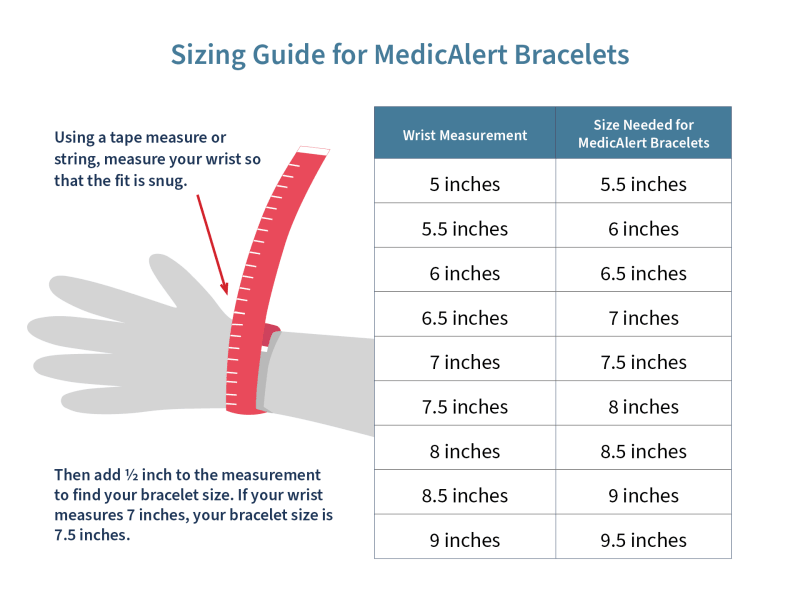 Sizing Guide for MedicAlert Bracelets

Using a tape measure or string, measure your wrist so that the fit is snug.

Then add ½ inch to the measurement to find your bracelet size. If your wrist measures 7 inches, your bracelet size is 7.5 inches.

| Wrist Measurement | Size Needed for MedicAlert Bracelets |
|---|---|
| 5 inches | 5.5 inches |
| 5.5 inches | 6 inches |
| 6 inches | 6.5 inches |
| 6.5 inches | 7 inches |
| 7 inches | 7.5 inches |
| 7.5 inches | 8 inches |
| 8 inches | 8.5 inches |
| 8.5 inches | 9 inches |
| 9 inches | 9.5 inches |